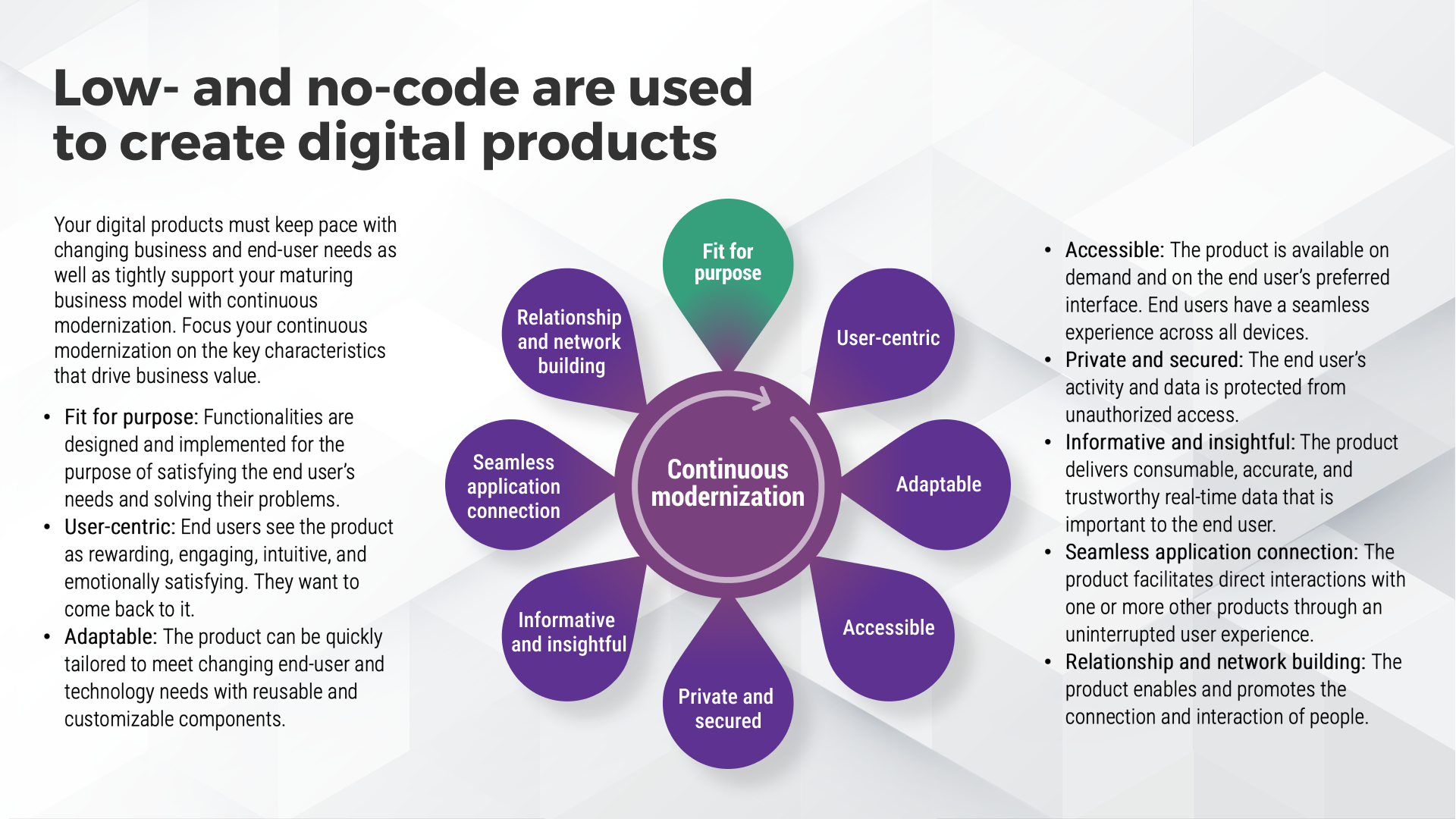 Low- and no-code are used to create digital products

Your digital products must keep pace with changing business and end-user needs as well as tightly support your maturing business model with continuous modernization. Focus your continuous modernization on the key characteristics that drive business value.

• Fit for purpose: Functionalities are designed and implemented for the purpose of satisfying the end user's needs and solving their problems.
• User-centric: End users see the product as rewarding, engaging, intuitive, and emotionally satisfying. They want to come back to it.
• Adaptable: The product can be quickly tailored to meet changing end-user and technology needs with reusable and customizable components.

Fit for purpose
User-centric
Adaptable
Accessible
Private and secured
Informative and insightful
Seamless application connection
Relationship and network building
Continuous modernization

• Accessible: The product is available on demand and on the end user's preferred interface. End users have a seamless experience across all devices.
• Private and secured: The end user's activity and data is protected from unauthorized access.
• Informative and insightful: The product delivers consumable, accurate, and trustworthy real-time data that is important to the end user.
• Seamless application connection: The product facilitates direct interactions with one or more other products through an uninterrupted user experience.
• Relationship and network building: The product enables and promotes the connection and interaction of people.